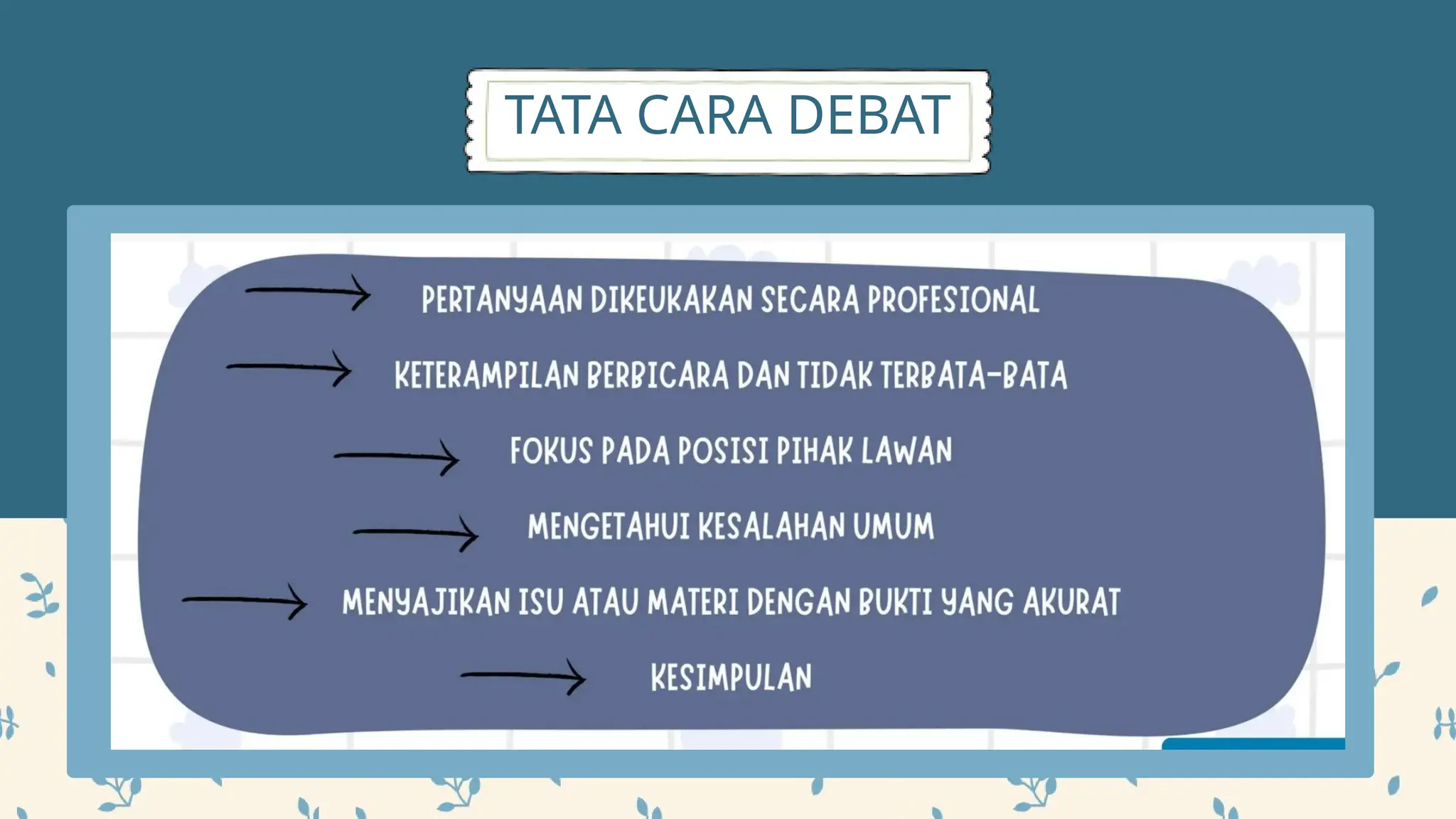 TATA CARA DEBAT

PERTANYAAN DIKEUKAKAN SECARA PROFESIONAL

KETERAMPILAN BERBICARA DAN TIDAK TERBATA-BATA

FOKUS PADA POSISI PIHAK LAWAN

MENGETAHUI KESALAHAN UMUM

MENYAJIKAN ISU ATAU MATERI DENGAN BUKTI YANG AKURAT

KESIMPULAN